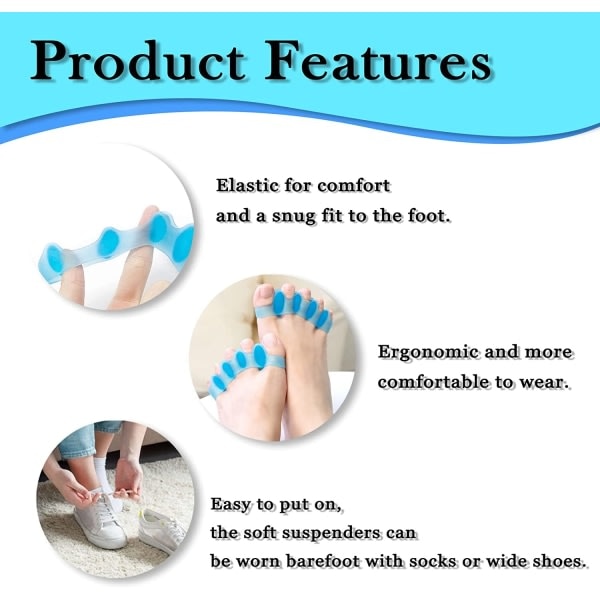 Product Features

Elastic for comfort and a snug fit to the foot.

Ergonomic and more comfortable to wear.

Easy to put on, the soft suspenders can be worn barefoot with socks or wide shoes.